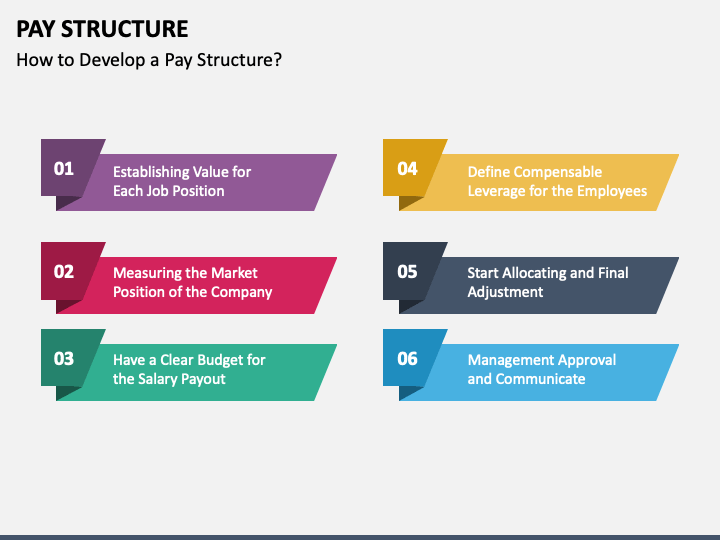 PAY STRUCTURE

How to Develop a Pay Structure?

01
Establishing Value for Each Job Position

02
Measuring the Market Position of the Company

03
Have a Clear Budget for the Salary Payout

04
Define Compensable Leverage for the Employees

05
Start Allocating and Final Adjustment

06
Management Approval and Communicate